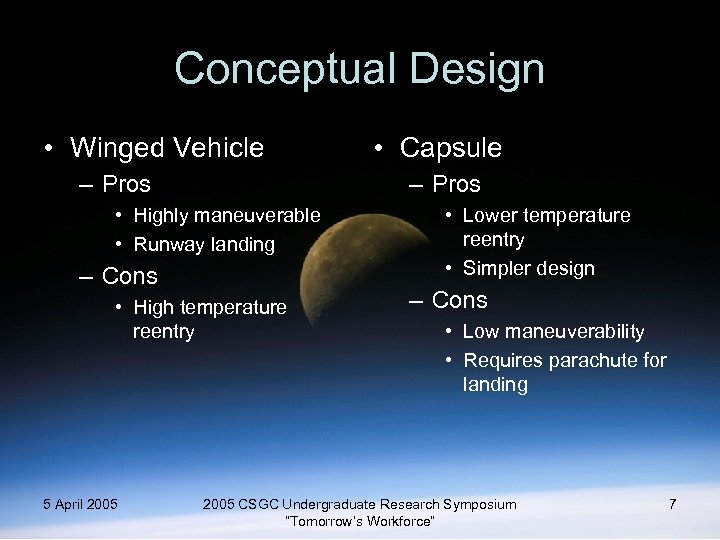 Conceptual Design

• Winged Vehicle
– Pros
• Highly maneuverable
• Runway landing
– Cons
• High temperature reentry

• Capsule
– Pros
• Lower temperature reentry
• Simpler design
– Cons
• Low maneuverability
• Requires parachute for landing

5 April 2005

2005 CSGC Undergraduate Research Symposium "Tomorrow's Workforce"

7